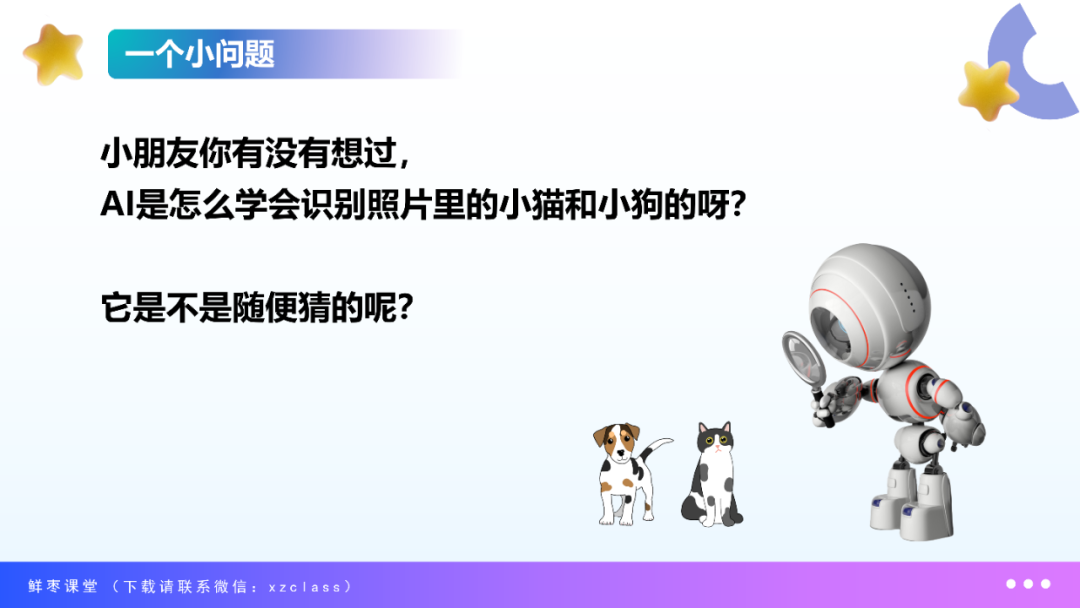 一个小问题

小朋友你有没有想过，
AI是怎么学会识别照片里的小猫和小狗的呀？

它是不是随便猜的呢？

鲜枣课堂（下载请联系微信：xzclass）